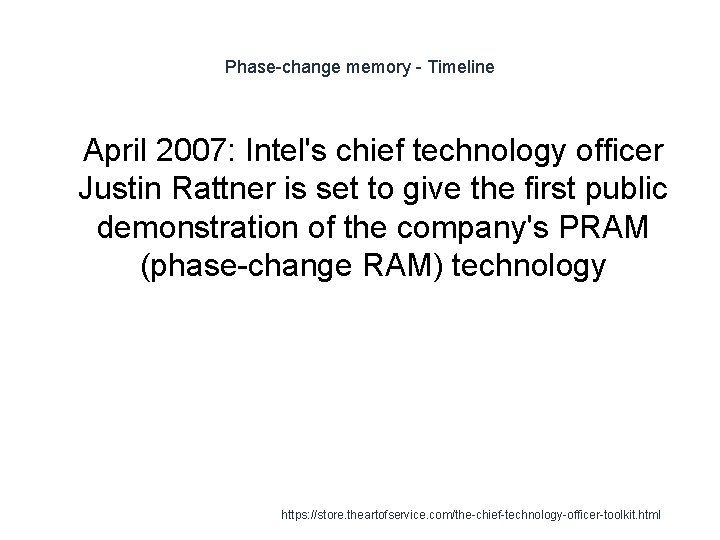 Phase-change memory - Timeline

April 2007: Intel's chief technology officer Justin Rattner is set to give the first public demonstration of the company's PRAM (phase-change RAM) technology

https://store.theartofservice.com/the-chief-technology-officer-toolkit.html